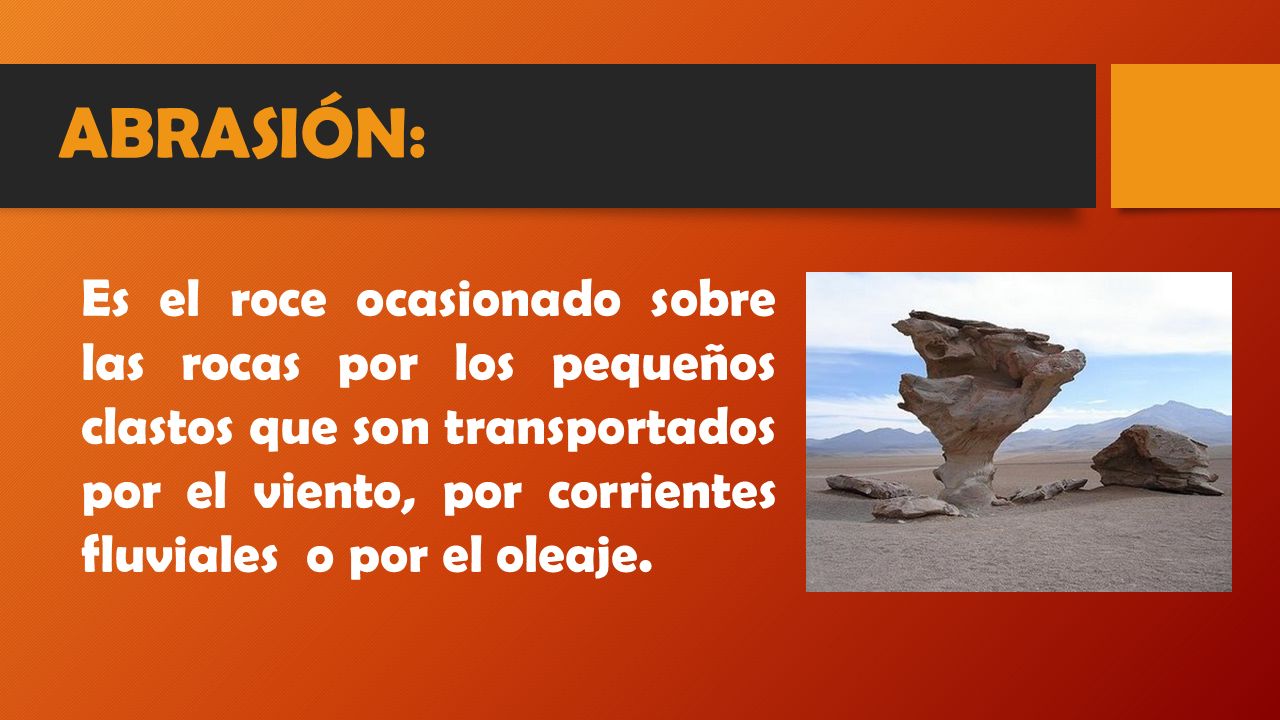 ABRASIÓN:

Es el roce ocasionado sobre las rocas por los pequeños clastos que son transportados por el viento, por corrientes fluviales  o por el oleaje.